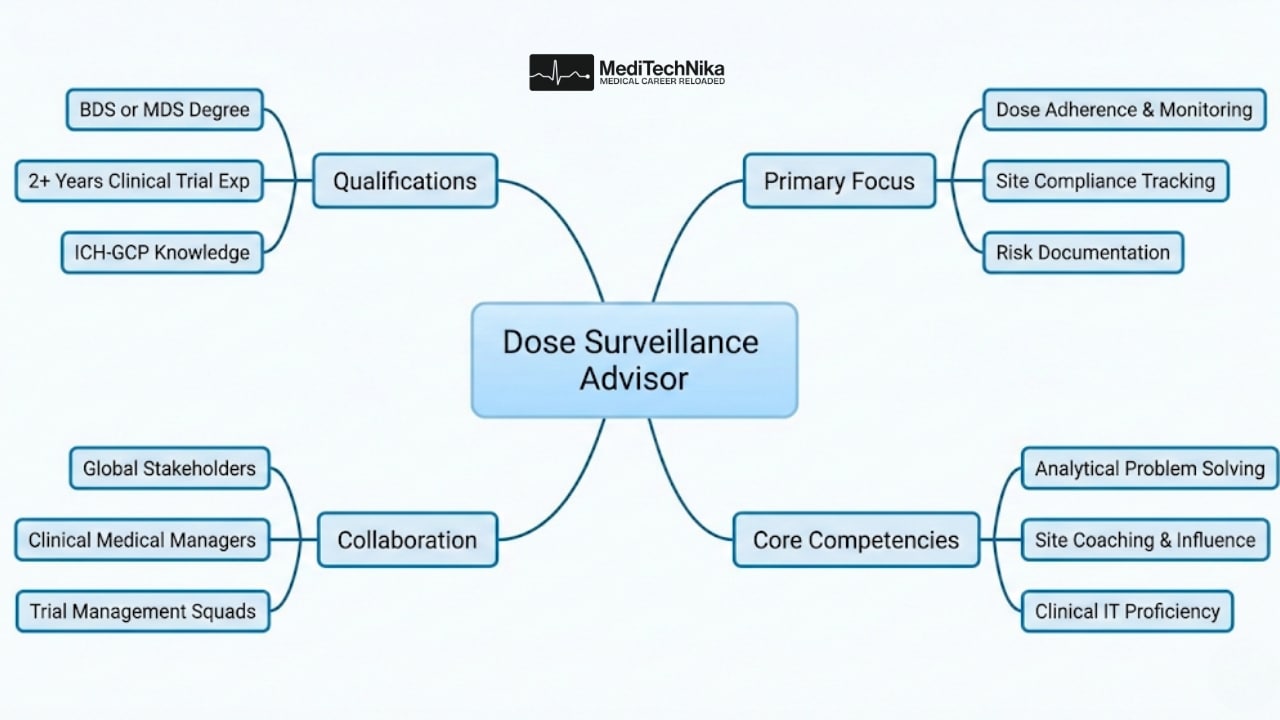 MediTechNika
MEDICAL CAREER RELOADED

Dose Surveillance Advisor

Qualifications
BDS or MDS Degree
2+ Years Clinical Trial Exp
ICH-GCP Knowledge

Primary Focus
Dose Adherence & Monitoring
Site Compliance Tracking
Risk Documentation

Collaboration
Global Stakeholders
Clinical Medical Managers
Trial Management Squads

Core Competencies
Analytical Problem Solving
Site Coaching & Influence
Clinical IT Proficiency